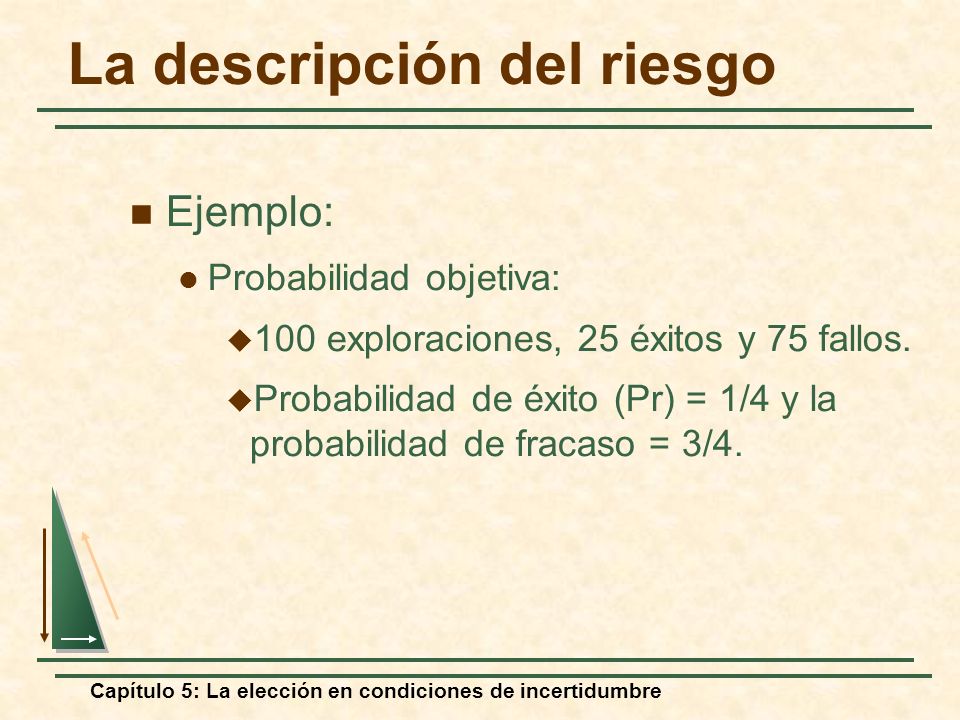 La descripción del riesgo

Ejemplo:

Probabilidad objetiva:

100 exploraciones, 25 éxitos y 75 fallos.

Probabilidad de éxito (Pr) = 1/4 y la probabilidad de fracaso = 3/4.

Capítulo 5: La elección en condiciones de incertidumbre